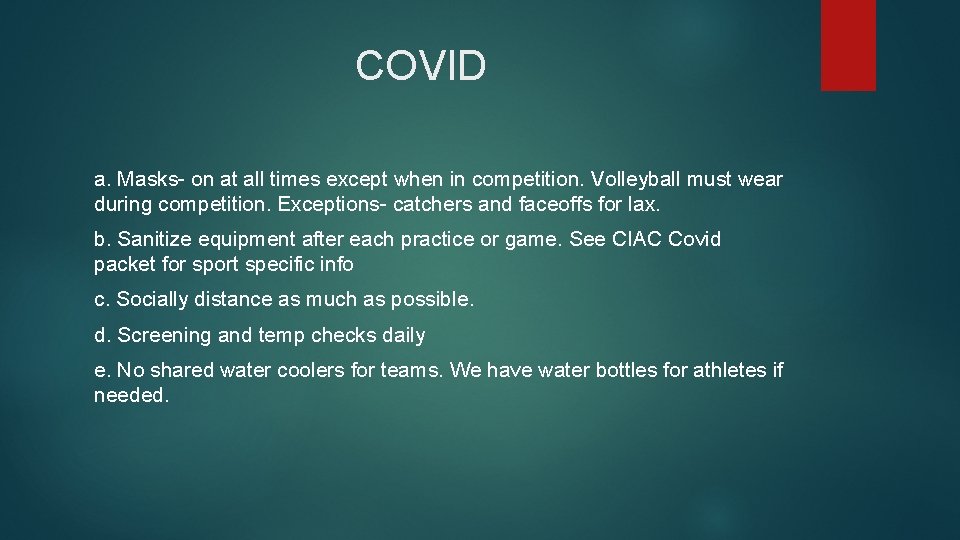 COVID

a. Masks- on at all times except when in competition. Volleyball must wear during competition. Exceptions- catchers and faceoffs for lax.

b. Sanitize equipment after each practice or game. See CIAC Covid packet for sport specific info

c. Socially distance as much as possible.

d. Screening and temp checks daily

e. No shared water coolers for teams. We have water bottles for athletes if needed.